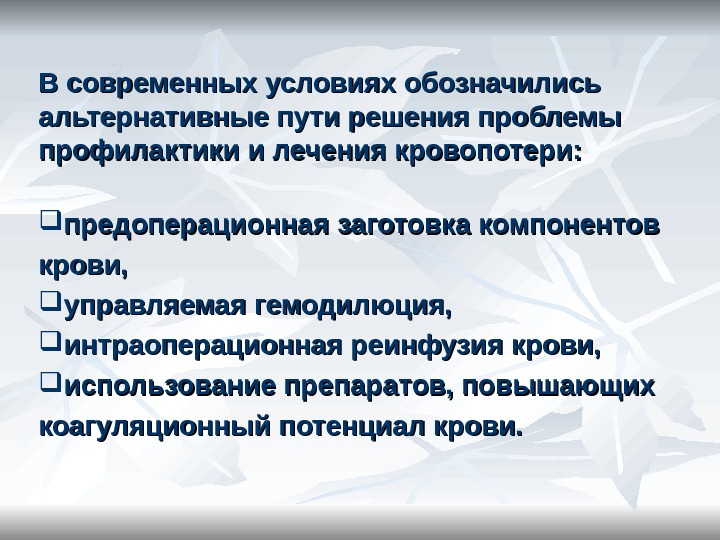 В современных условиях обозначились альтернативные пути решения проблемы профилактики и лечения кровопотери:

❑предоперационная заготовка компонентов крови,
❑управляемая гемодилюция,
❑интраоперационная реинфузия крови,
❑использование препаратов, повышающих коагуляционный потенциал крови.